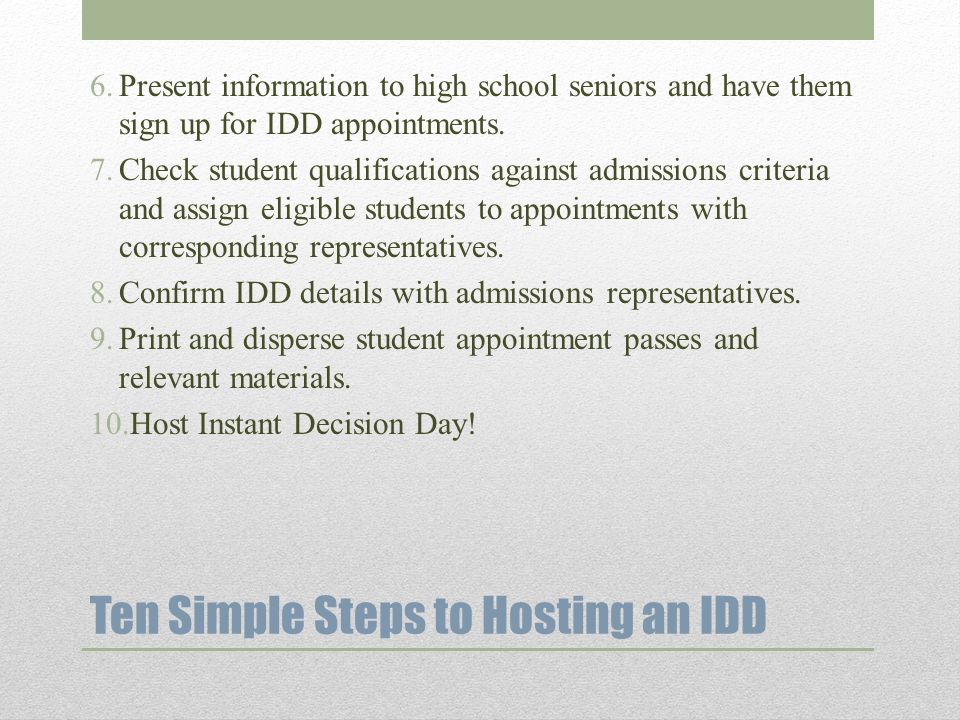 6. Present information to high school seniors and have them sign up for IDD appointments.
7. Check student qualifications against admissions criteria and assign eligible students to appointments with corresponding representatives.
8. Confirm IDD details with admissions representatives.
9. Print and disperse student appointment passes and relevant materials.
10. Host Instant Decision Day!

Ten Simple Steps to Hosting an IDD